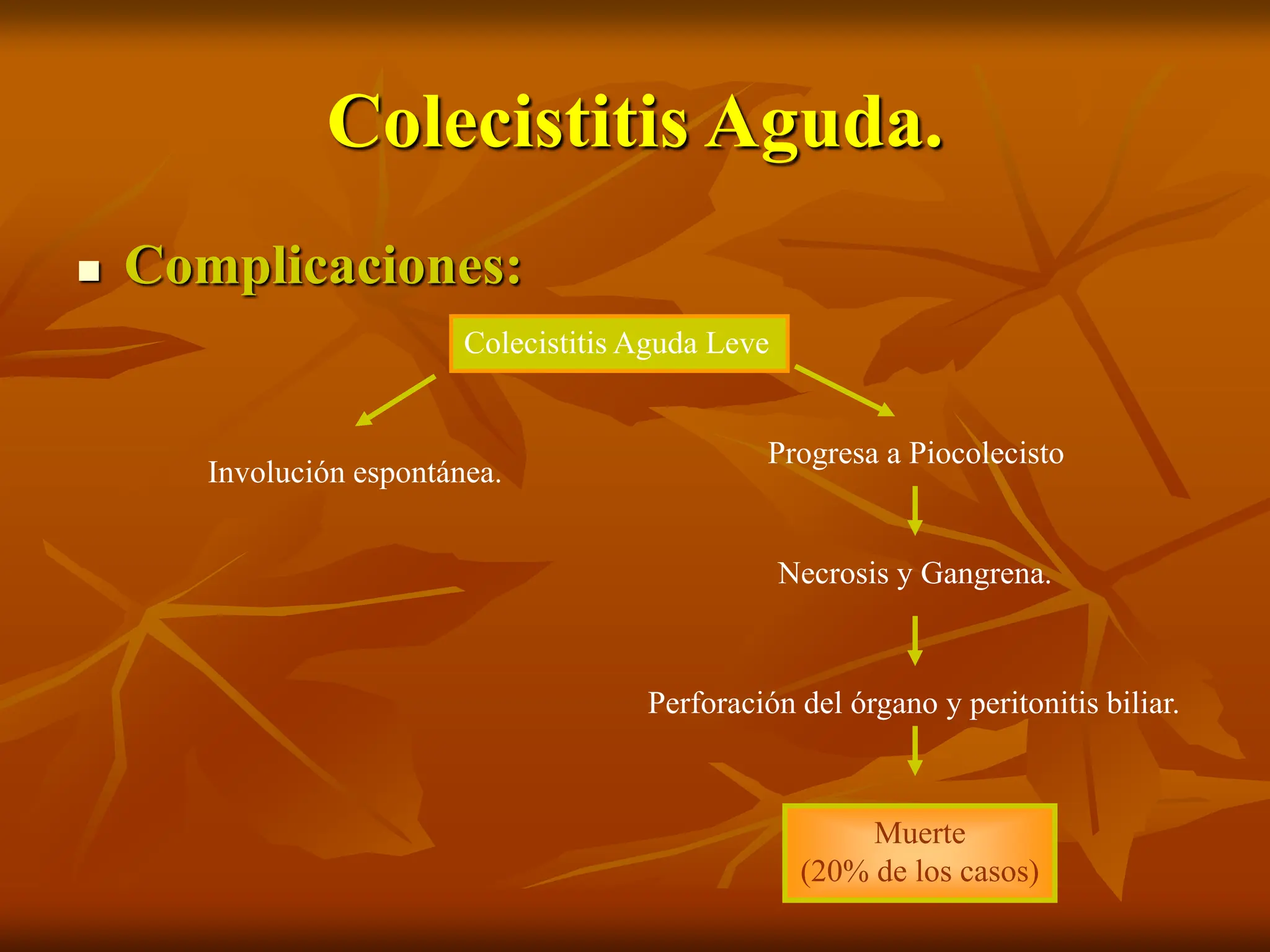 Colecistitis Aguda.

Complicaciones:

Colecistitis Aguda Leve

Involución espontánea.

Progresa a Piocolecisto

Necrosis y Gangrena.

Perforación del órgano y peritonitis biliar.

Muerte
(20% de los casos)